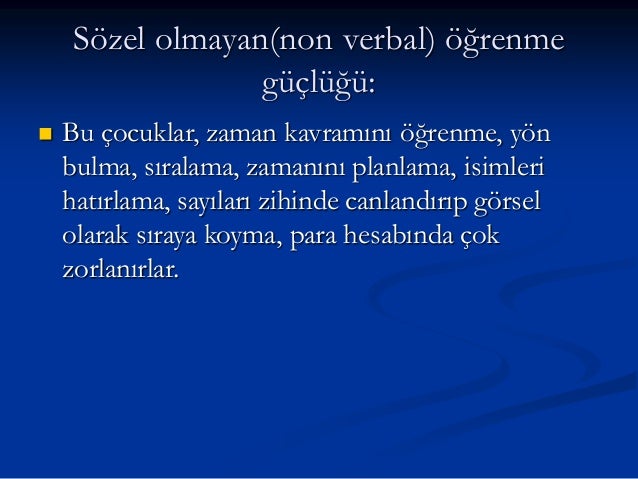 Sözel olmayan(non verbal) öğrenme güçlüğü:

Bu çocuklar, zaman kavramını öğrenme, yön bulma, sıralama, zamanını planlama, isimleri hatırlama, sayıları zihinde canlandırıp görsel olarak sıraya koyma, para hesabında çok zorlanırlar.